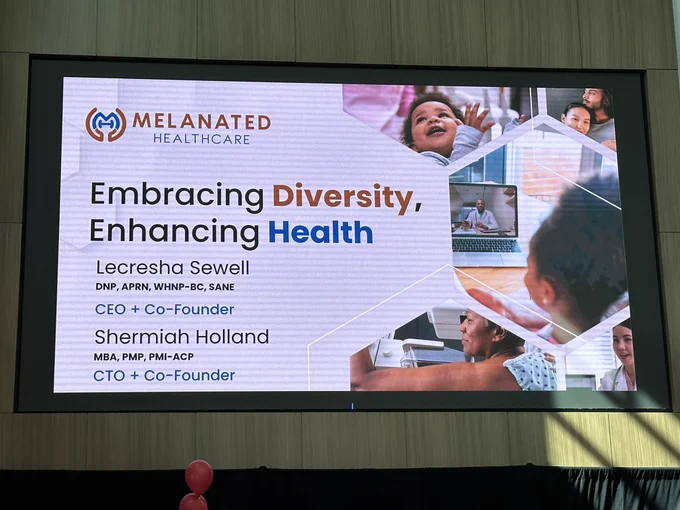 MELANATED HEALTHCARE

Embracing Diversity, Enhancing Health

Lecresha Sewell
DNP, APRN, WHNP-BC, SANE
CEO + Co-Founder

Shermiah Holland
MBA, PMP, PMI-ACP
CTO + Co-Founder